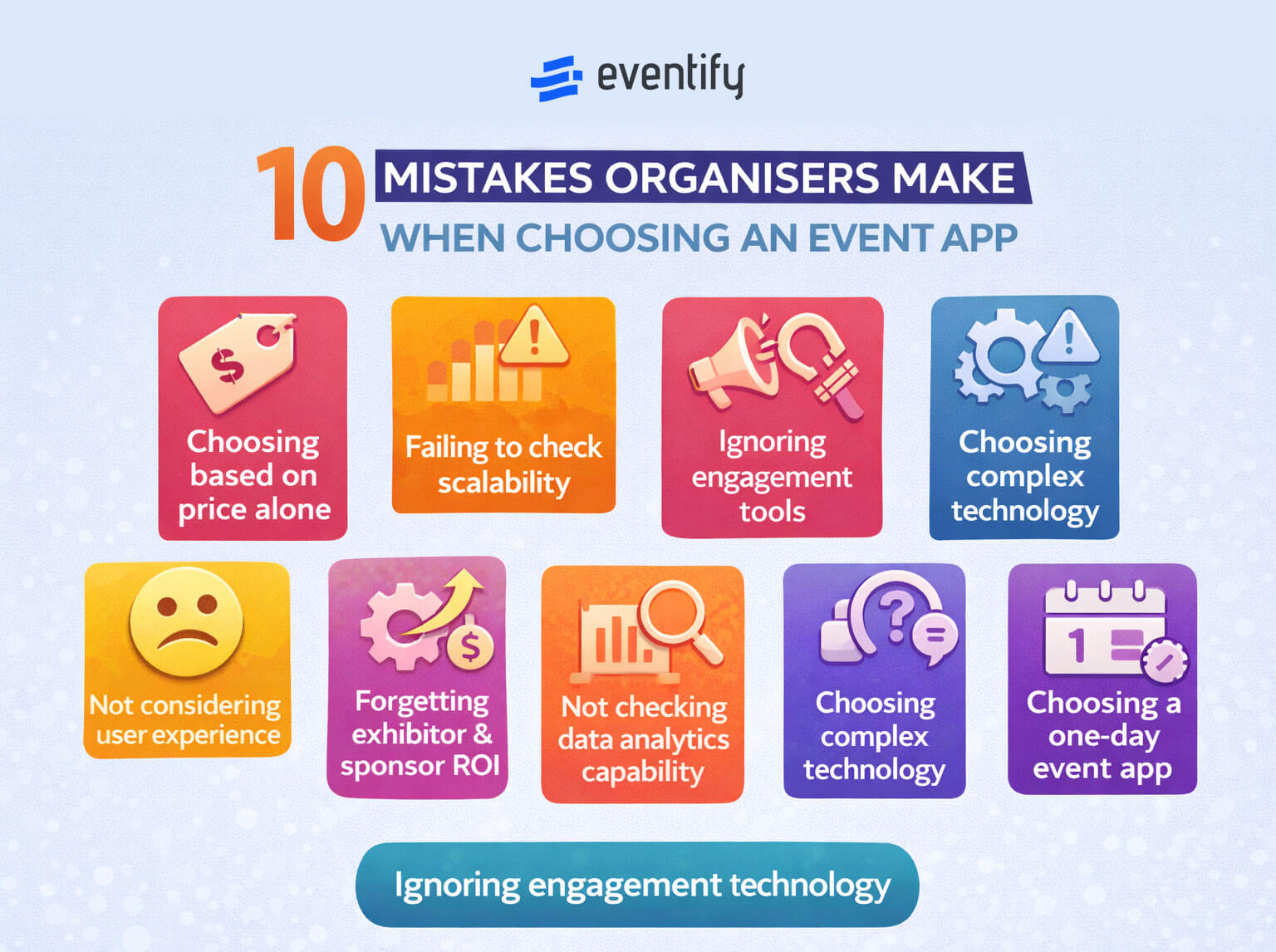 eventify

10 MISTAKES ORGANISERS MAKE WHEN CHOOSING AN EVENT APP

$

Choosing based on price alone

Failing to check scalability

Ignoring engagement tools

Choosing complex technology

Not considering user experience

$

Forgetting exhibitor & sponsor ROI

Not checking data analytics capability

?

Choosing complex technology

1

Choosing a one-day event app

Ignoring engagement technology